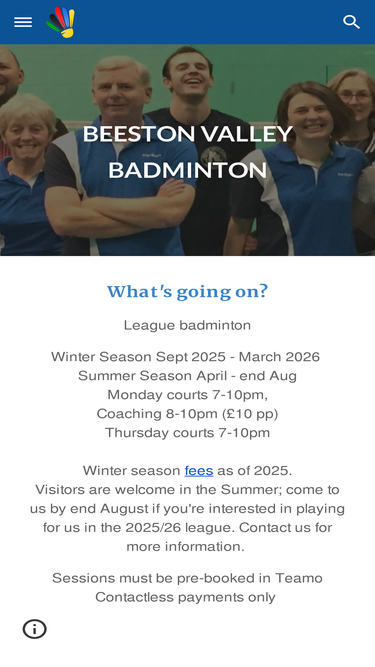 BEESTON VALLEY BADMINTON

What's going on?

League badminton

Winter Season Sept 2025 - March 2026
Summer Season April - end Aug
Monday courts 7-10pm,
Coaching 8-10pm (£10 pp)
Thursday courts 7-10pm

Winter season fees as of 2025.
Visitors are welcome in the Summer; come to us by end August if you're interested in playing for us in the 2025/26 league. Contact us for more information.

Sessions must be pre-booked in Teamo
Contactless payments only